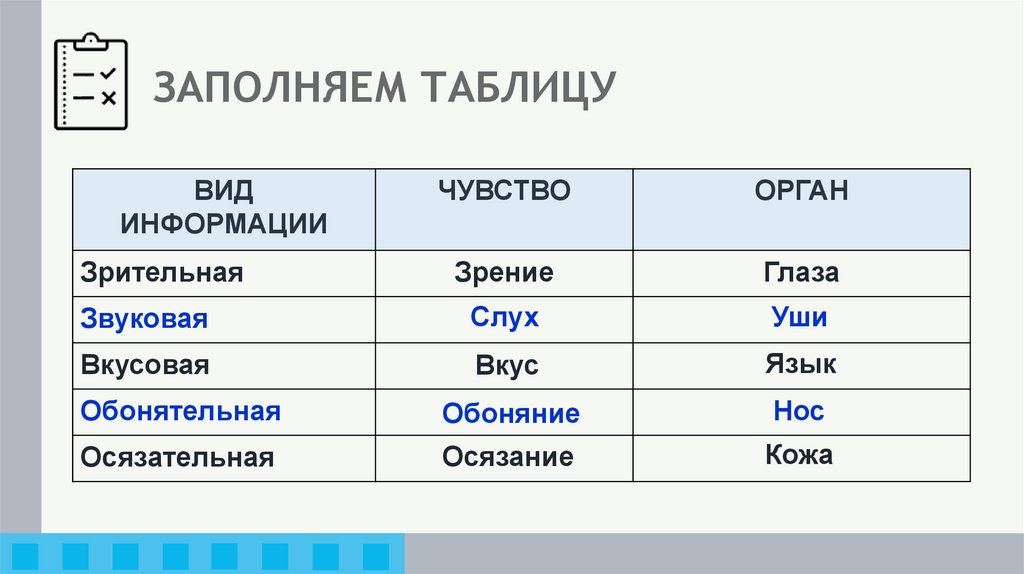 ЗАПОЛНЯЕМ ТАБЛИЦУ

| ВИД ИНФОРМАЦИИ | ЧУВСТВО | ОРГАН |
|---|---|---|
| Зрительная | Зрение | Глаза |
| Звуковая | Слух | Уши |
| Вкусовая | Вкус | Язык |
| Обонятельная | Обоняние | Нос |
| Осязательная | Осязание | Кожа |